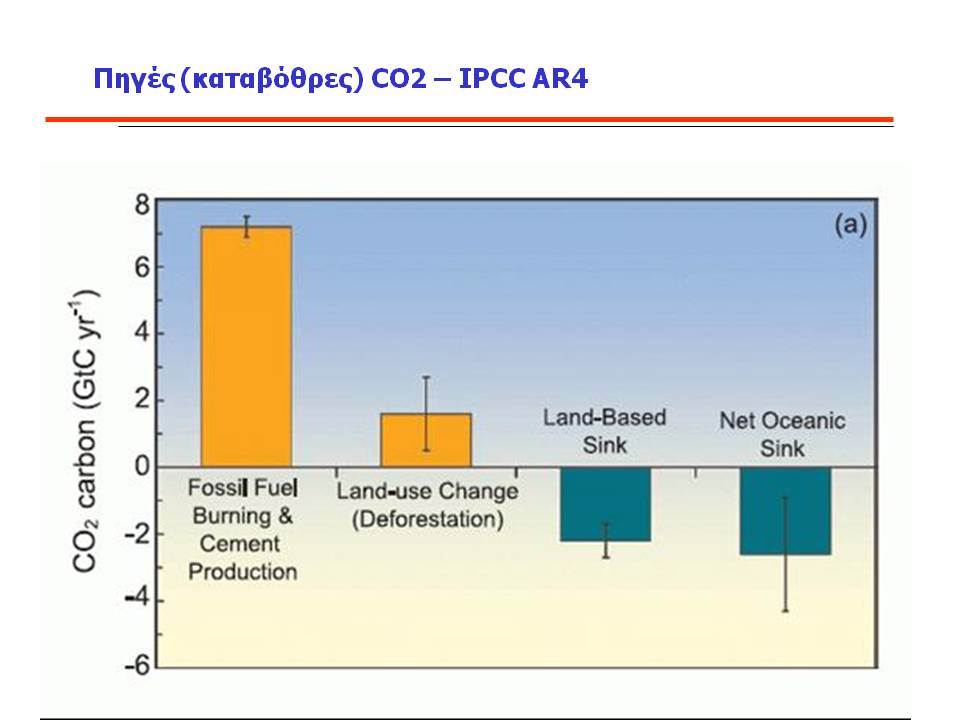 Πηγές (καταβόθρες) CO2 – IPCC AR4

(a)

$CO_2$ carbon (GtC $yr^{-1}$)

8
6
4
2
0
-2
-4
-6

Fossil Fuel Burning & Cement Production

Land-use Change (Deforestation)

Land-Based Sink

Net Oceanic Sink